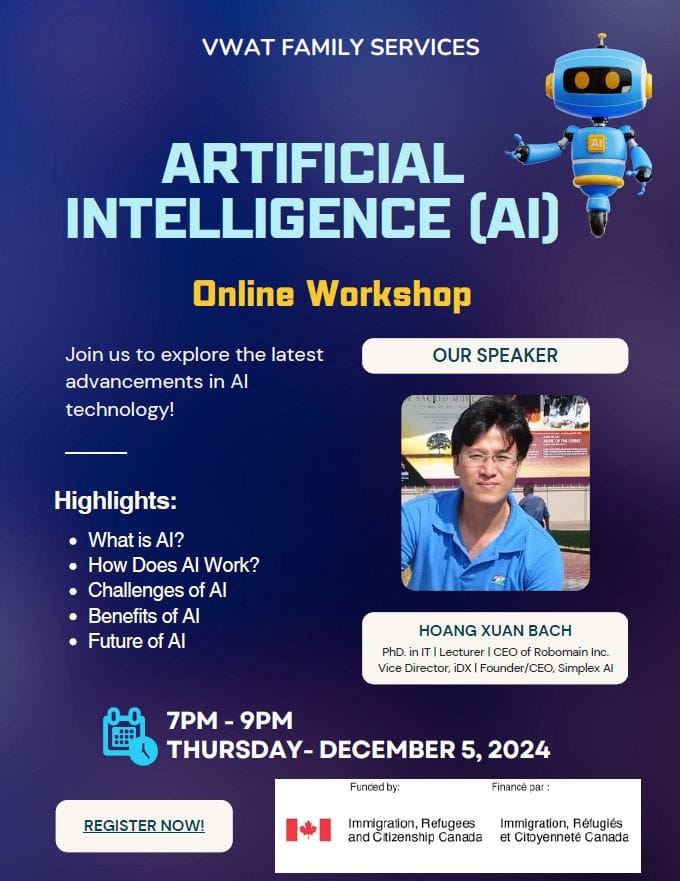 VWAT FAMILY SERVICES

AI

ARTIFICIAL INTELLIGENCE (AI)

Online Workshop

Join us to explore the latest advancements in AI technology!

Highlights:

- What is AI?
- How Does AI Work?
- Challenges of AI
- Benefits of AI
- Future of AI

OUR SPEAKER

HOANG XUAN BACH
PhD. in IT | Lecturer | CEO of Robomain Inc.
Vice Director, iDX | Founder/CEO, Simplex AI

7PM - 9PM
THURSDAY- DECEMBER 5, 2024

REGISTER NOW!

Funded by:
Immigration, Refugees and Citizenship Canada

Financé par :
Immigration, Réfugiés et Citoyenneté Canada